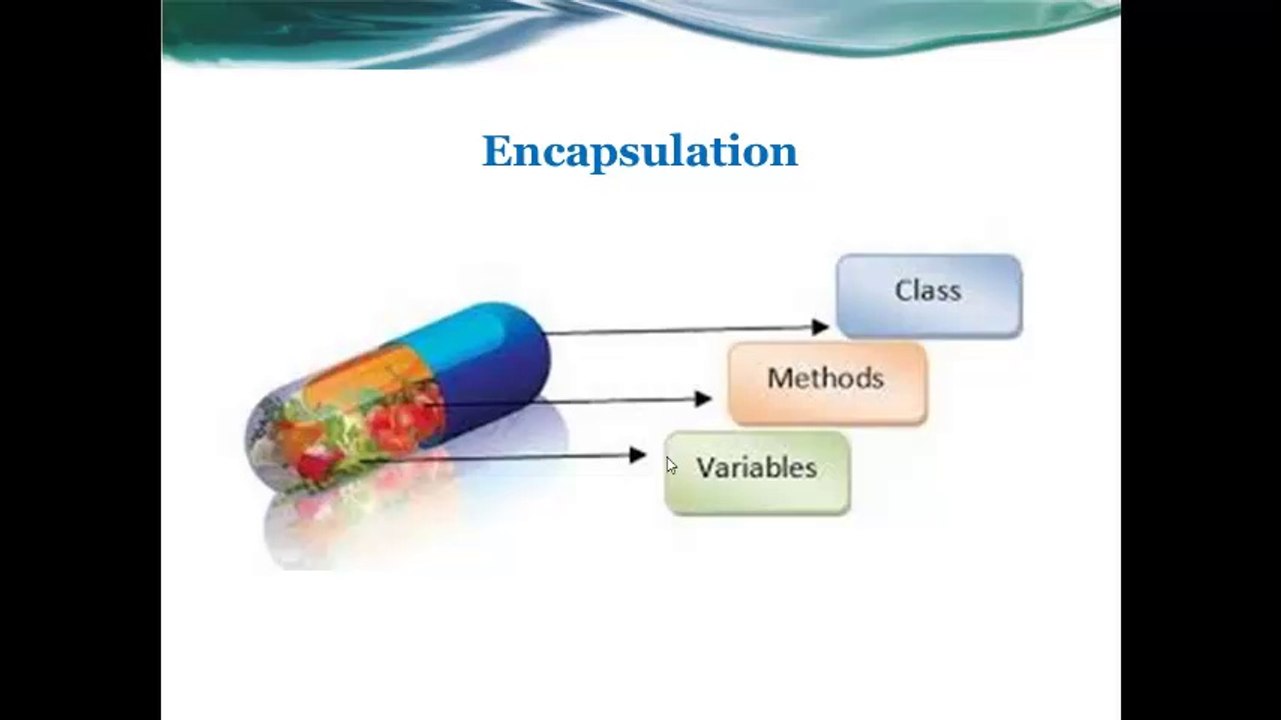 Encapsulation

Class

Methods

Variables